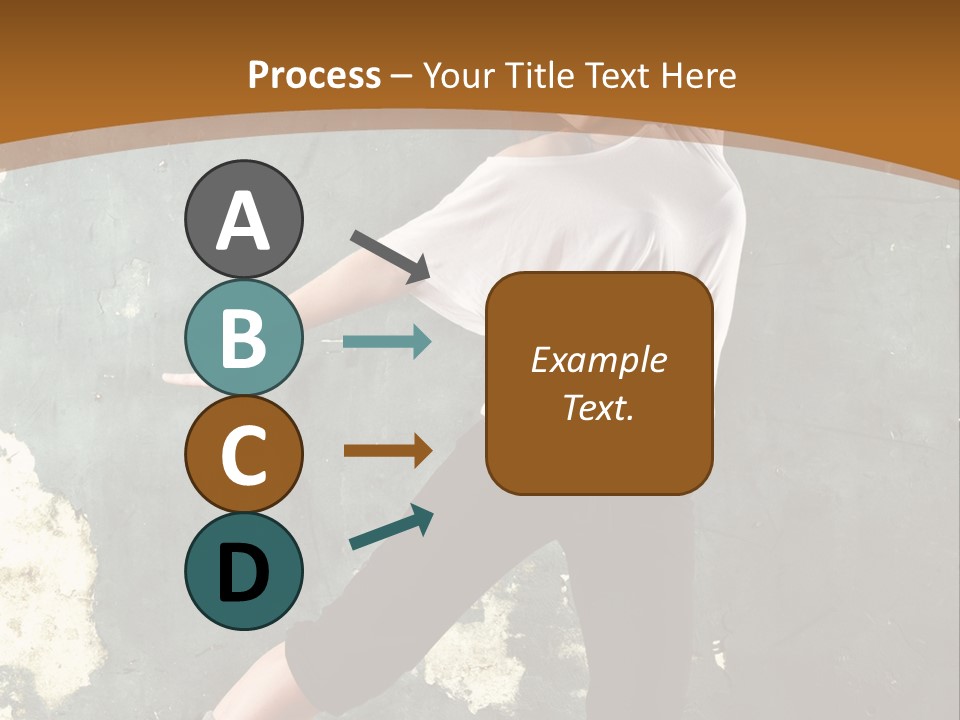 Process – Your Title Text Here

A

B

C

D

Example Text.